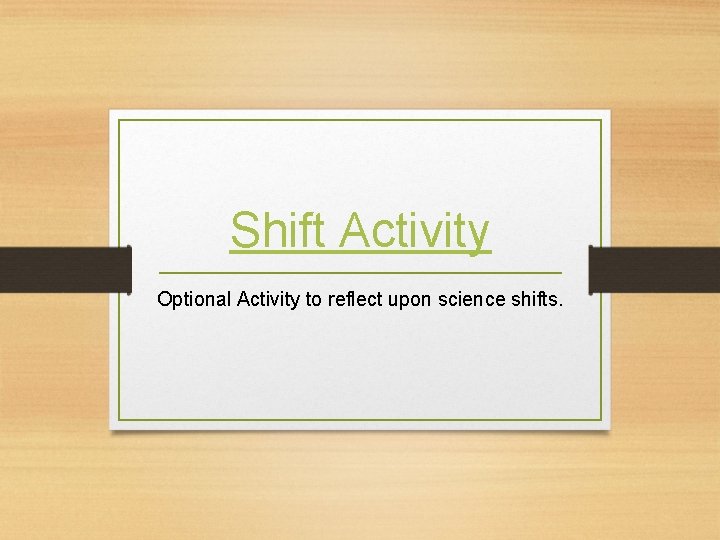 Shift Activity

Optional Activity to reflect upon science shifts.